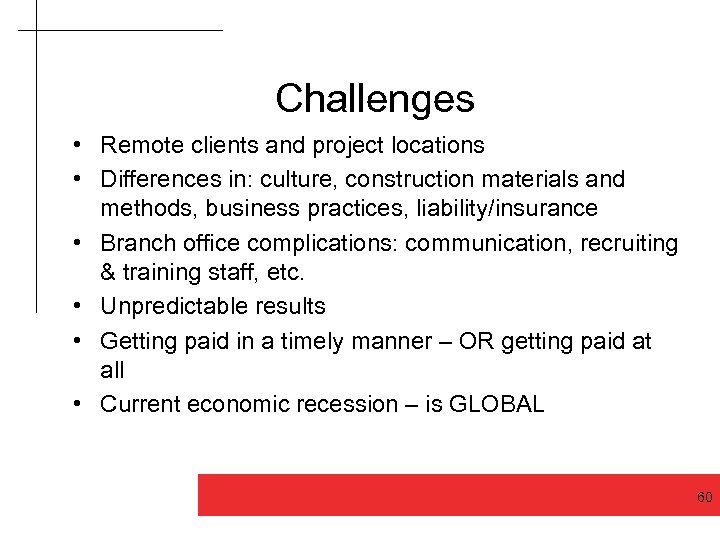 Challenges

• Remote clients and project locations
• Differences in: culture, construction materials and methods, business practices, liability/insurance
• Branch office complications: communication, recruiting & training staff, etc.
• Unpredictable results
• Getting paid in a timely manner – OR getting paid at all
• Current economic recession – is GLOBAL

60